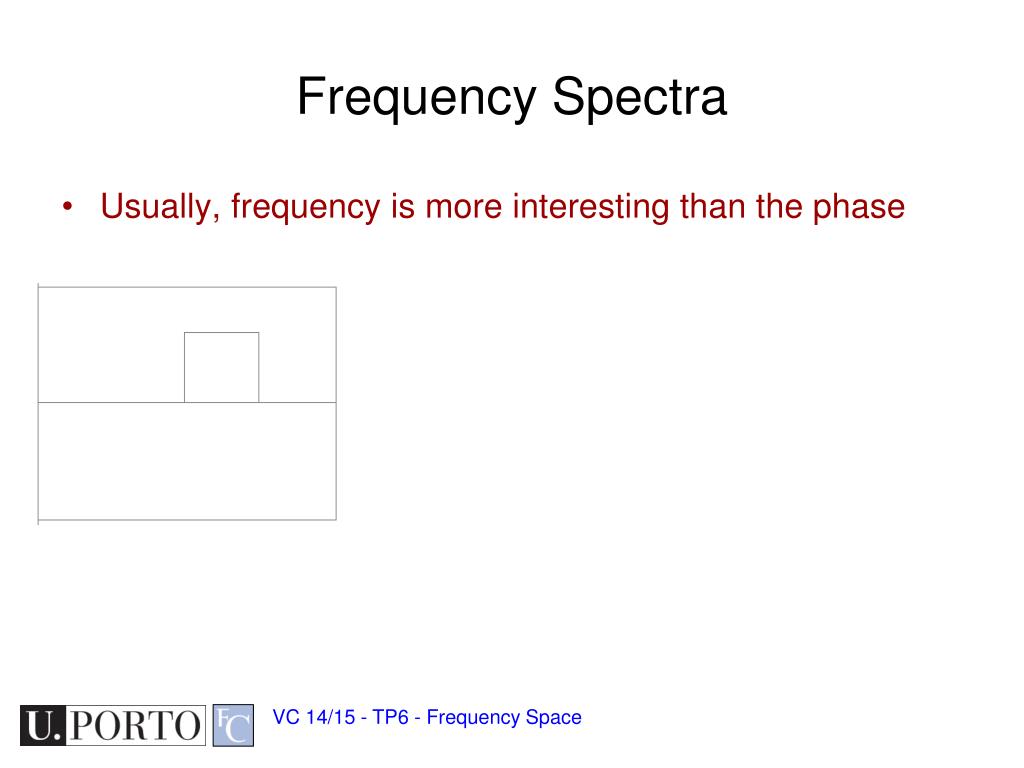 Frequency Spectra

• Usually, frequency is more interesting than the phase

U. PORTO FC

VC 14/15 - TP6 - Frequency Space